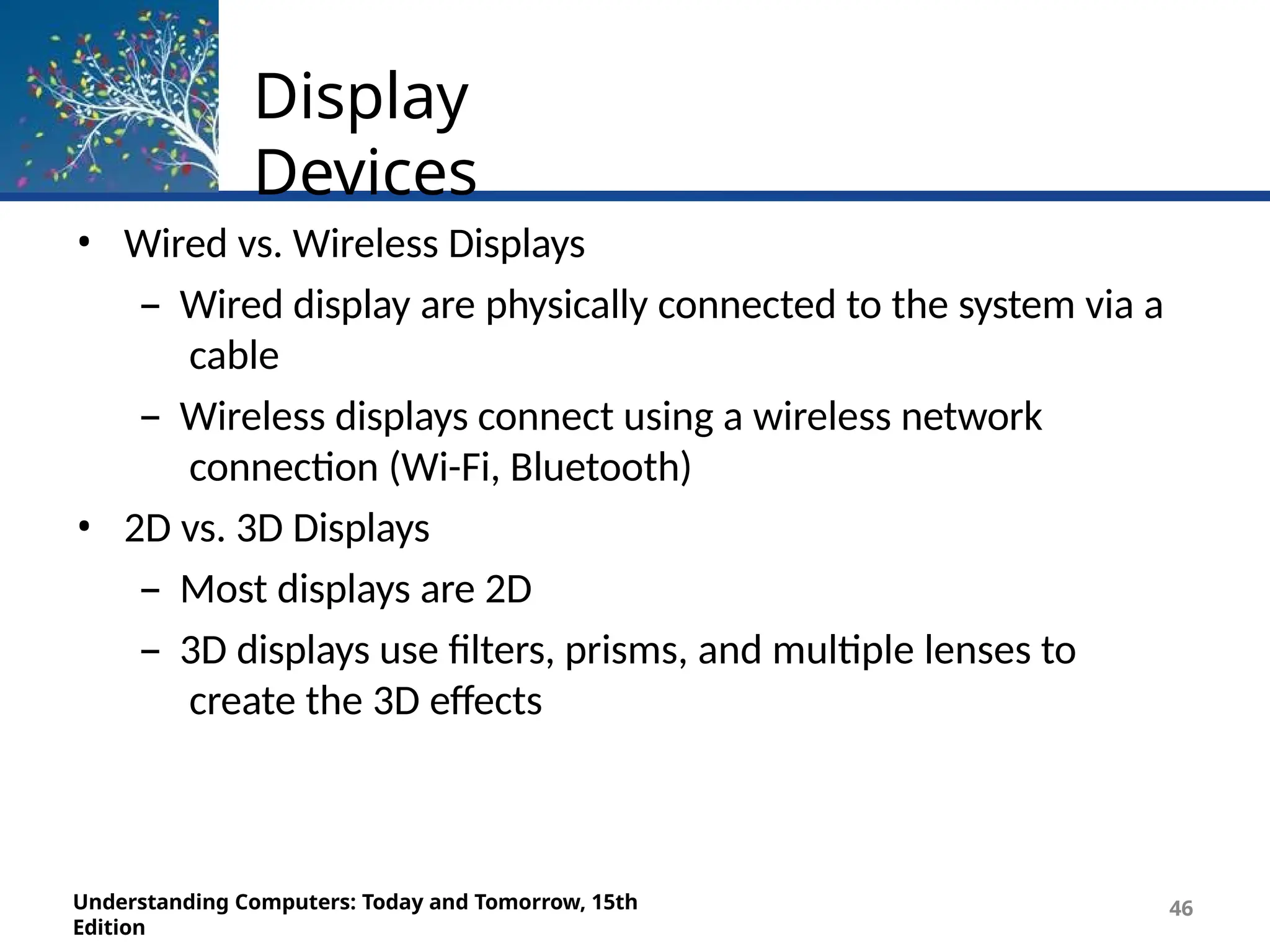 Display Devices

• Wired vs. Wireless Displays
  – Wired display are physically connected to the system via a cable
  – Wireless displays connect using a wireless network connection (Wi-Fi, Bluetooth)
• 2D vs. 3D Displays
  – Most displays are 2D
  – 3D displays use filters, prisms, and multiple lenses to create the 3D effects

Understanding Computers: Today and Tomorrow, 15th Edition

46